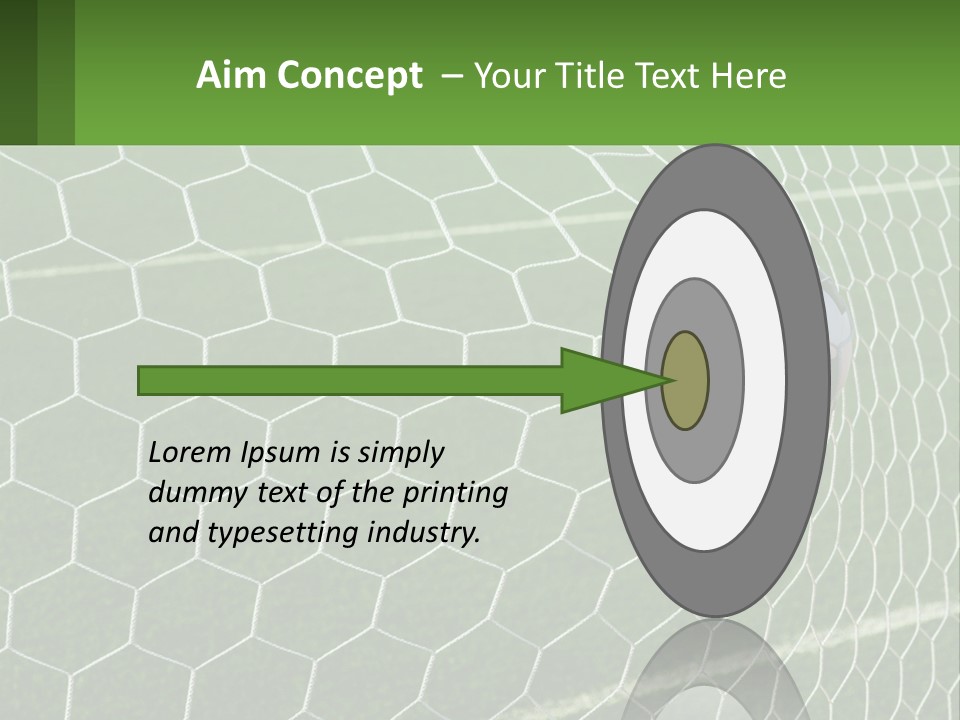 Aim Concept – Your Title Text Here

Lorem Ipsum is simply dummy text of the printing and typesetting industry.